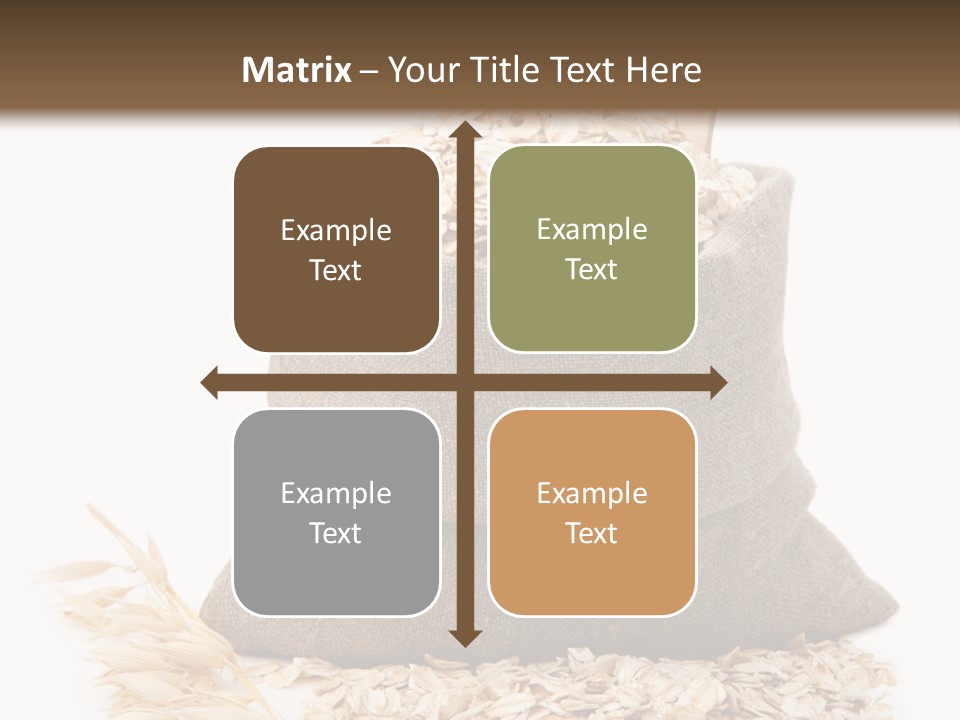 Matrix – Your Title Text Here

Example Text

Example Text

Example Text

Example Text